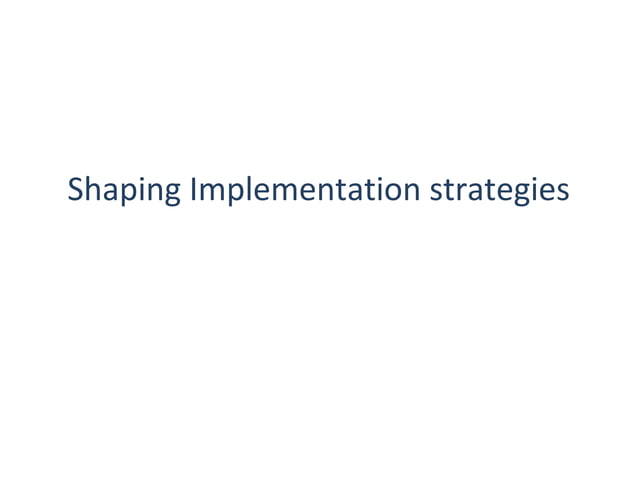 Shaping Implementation strategies